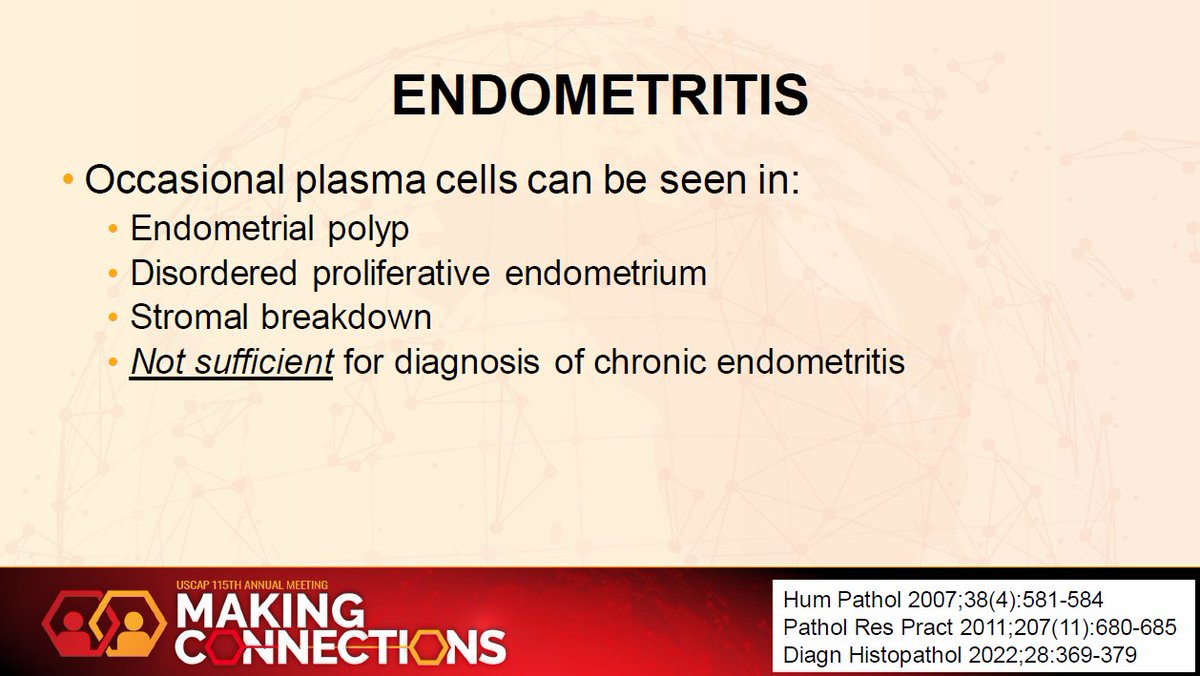 ENDOMETRITIS

• Occasional plasma cells can be seen in:
  • Endometrial polyp
  • Disordered proliferative endometrium
  • Stromal breakdown
  • Not sufficient for diagnosis of chronic endometritis

USCAP 115TH ANNUAL MEETING
MAKING CONNECTIONS

Hum Pathol 2007;38(4):581-584
Pathol Res Pract 2011;207(11):680-685
Diagn Histopathol 2022;28:369-379